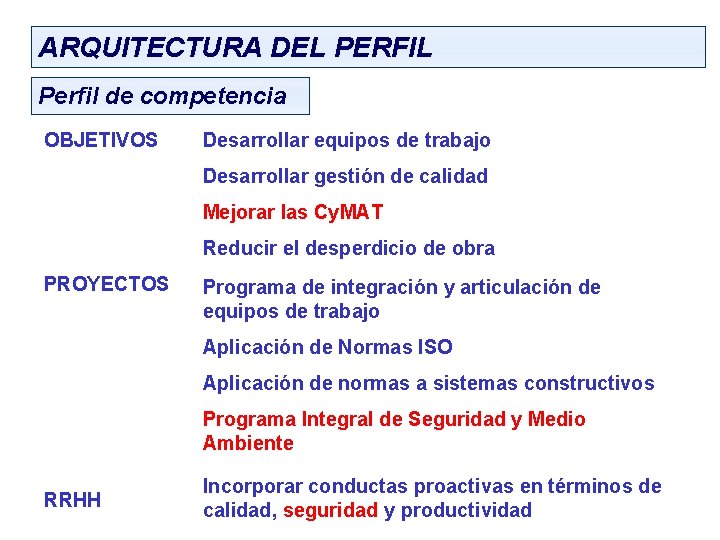 ARQUITECTURA DEL PERFIL

Perfil de competencia

OBJETIVOS

Desarrollar equipos de trabajo

Desarrollar gestión de calidad

Mejorar las CyMAT

Reducir el desperdicio de obra

PROYECTOS

Programa de integración y articulación de equipos de trabajo

Aplicación de Normas ISO

Aplicación de normas a sistemas constructivos

Programa Integral de Seguridad y Medio Ambiente

RRHH

Incorporar conductas proactivas en términos de calidad, seguridad y productividad